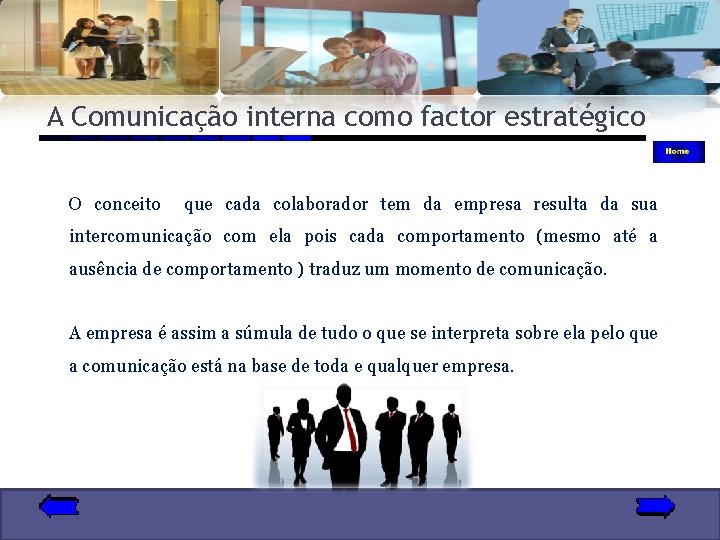 A Comunicação interna como factor estratégico

Home

O conceito que cada colaborador tem da empresa resulta da sua intercomunicação com ela pois cada comportamento (mesmo até a ausência de comportamento ) traduz um momento de comunicação.

A empresa é assim a súmula de tudo o que se interpreta sobre ela pelo que a comunicação está na base de toda e qualquer empresa.